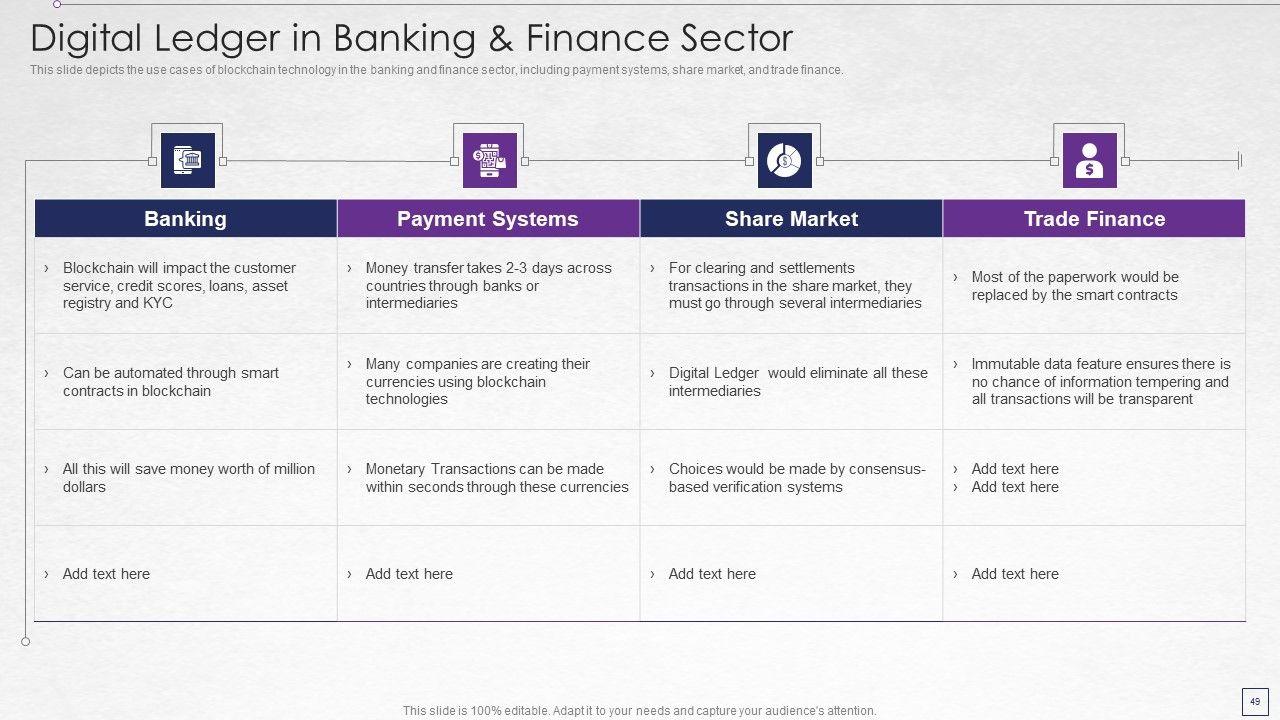 Digital Ledger in Banking & Finance Sector

This slide depicts the use cases of blockchain technology in the banking and finance sector, including payment systems, share market, and trade finance.

| Banking | Payment Systems | Share Market | Trade Finance |
|---|---|---|---|
| › Blockchain will impact the customer service, credit scores, loans, asset registry and KYC | › Money transfer takes 2-3 days across countries through banks or intermediaries | › For clearing and settlements transactions in the share market, they must go through several intermediaries | › Most of the paperwork would be replaced by the smart contracts |
| › Can be automated through smart contracts in blockchain | › Many companies are creating their currencies using blockchain technologies | › Digital Ledger would eliminate all these intermediaries | › Immutable data feature ensures there is no chance of information tempering and all transactions will be transparent |
| › All this will save money worth of million dollars | › Monetary Transactions can be made within seconds through these currencies | › Choices would be made by consensus-based verification systems | › Add text here › Add text here |
| › Add text here | › Add text here | › Add text here | › Add text here |

This slide is 100% editable. Adapt it to your needs and capture your audience's attention.

49